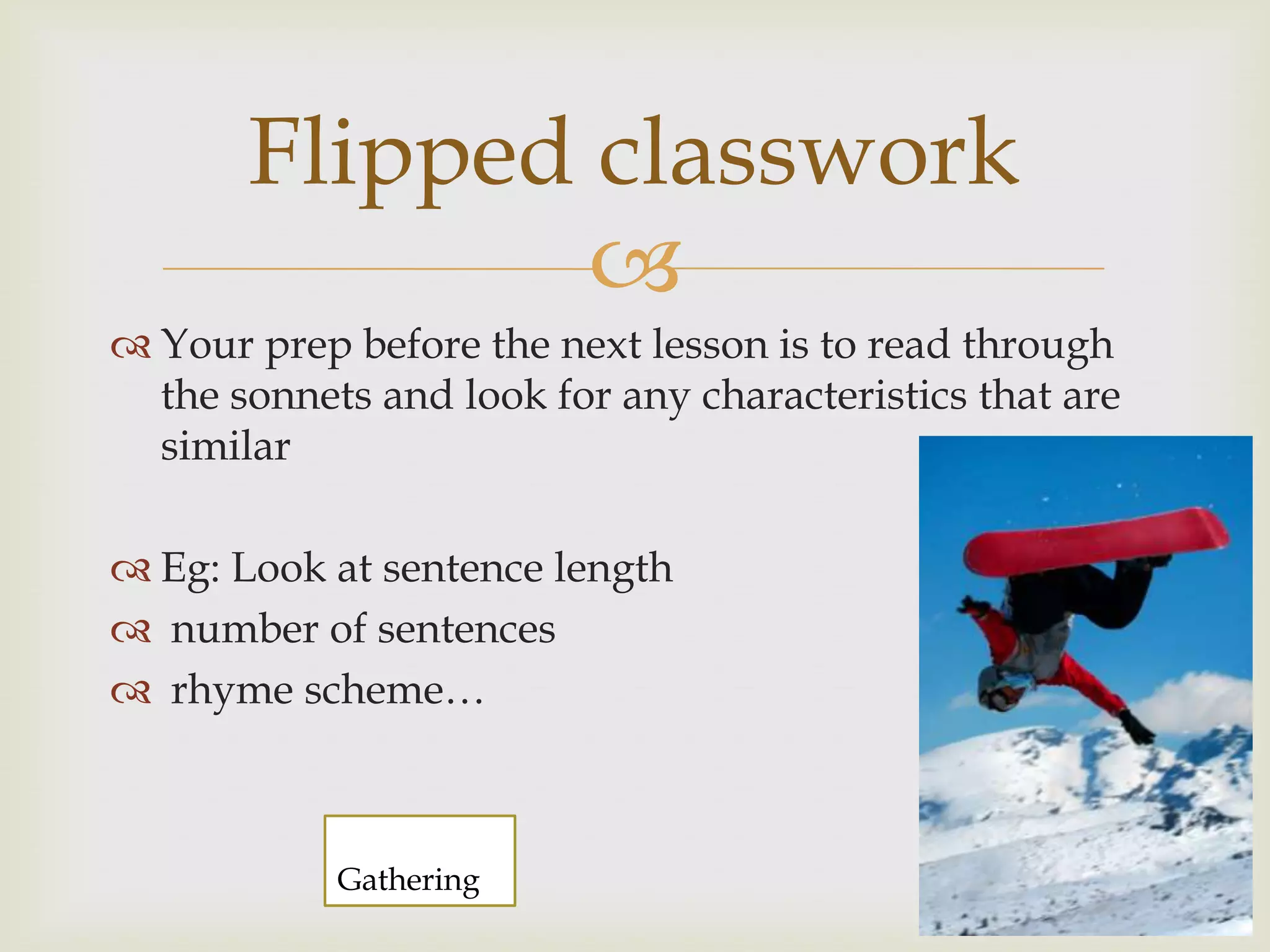 Flipped classwork

Your prep before the next lesson is to read through the sonnets and look for any characteristics that are similar

Eg: Look at sentence length

number of sentences

rhyme scheme…

Gathering